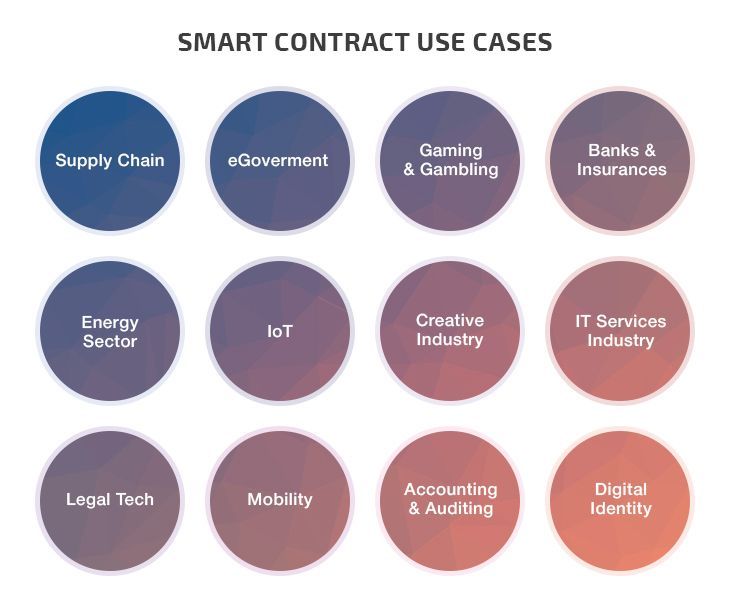 SMART CONTRACT USE CASES

Supply Chain

eGoverment

Gaming & Gambling

Banks & Insurances

Energy Sector

IoT

Creative Industry

IT Services Industry

Legal Tech

Mobility

Accounting & Auditing

Digital Identity